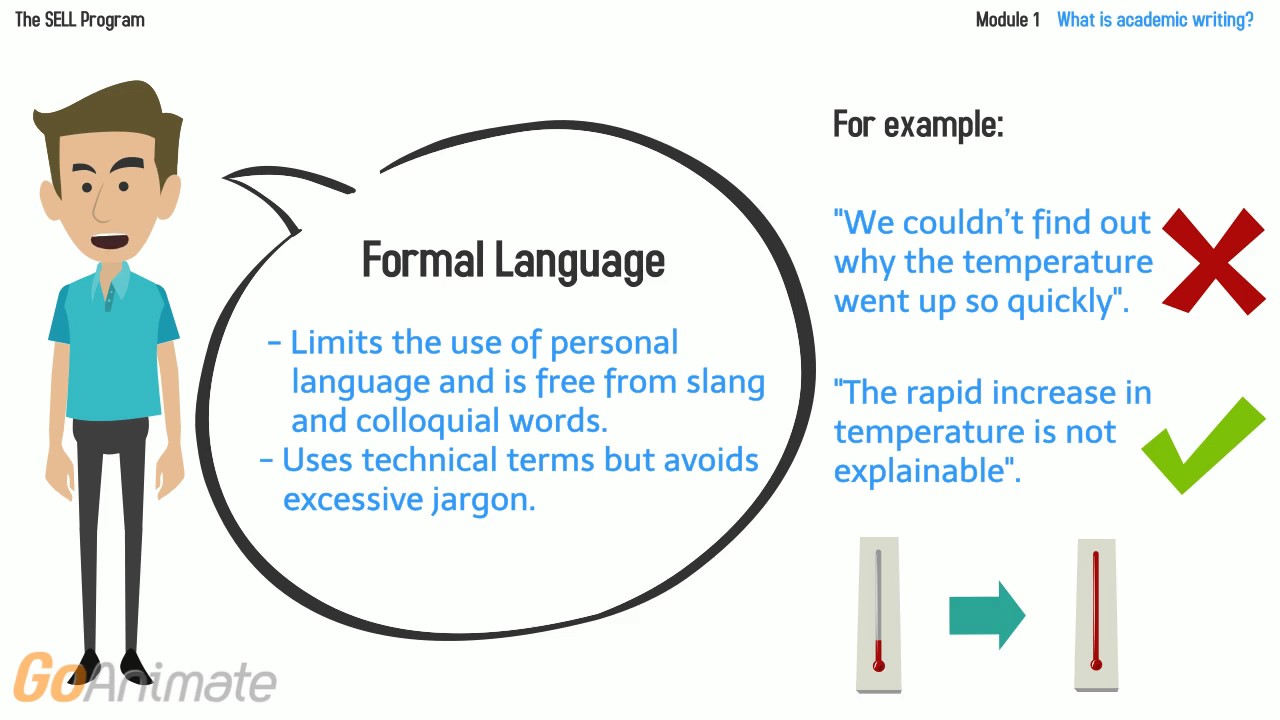 The SELL Program

Module 1 What is academic writing?

Formal Language

- Limits the use of personal language and is free from slang and colloquial words.
- Uses technical terms but avoids excessive jargon.

For example:

"We couldn't find out why the temperature went up so quickly".

"The rapid increase in temperature is not explainable".

GoAnimate